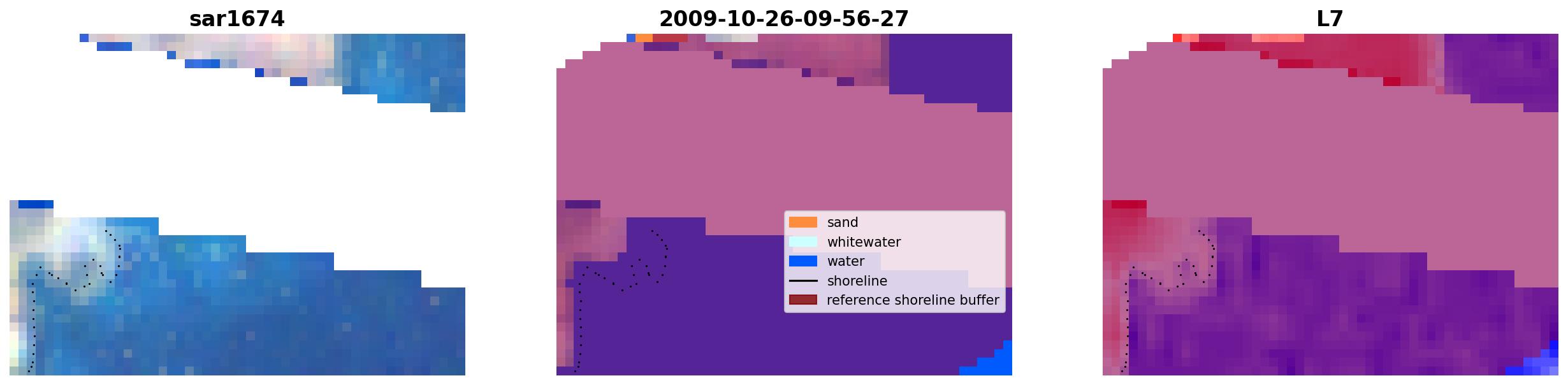 sar1674

2009-10-26-09-56-27

L7

sand
whitewater
water
shoreline
reference shoreline buffer